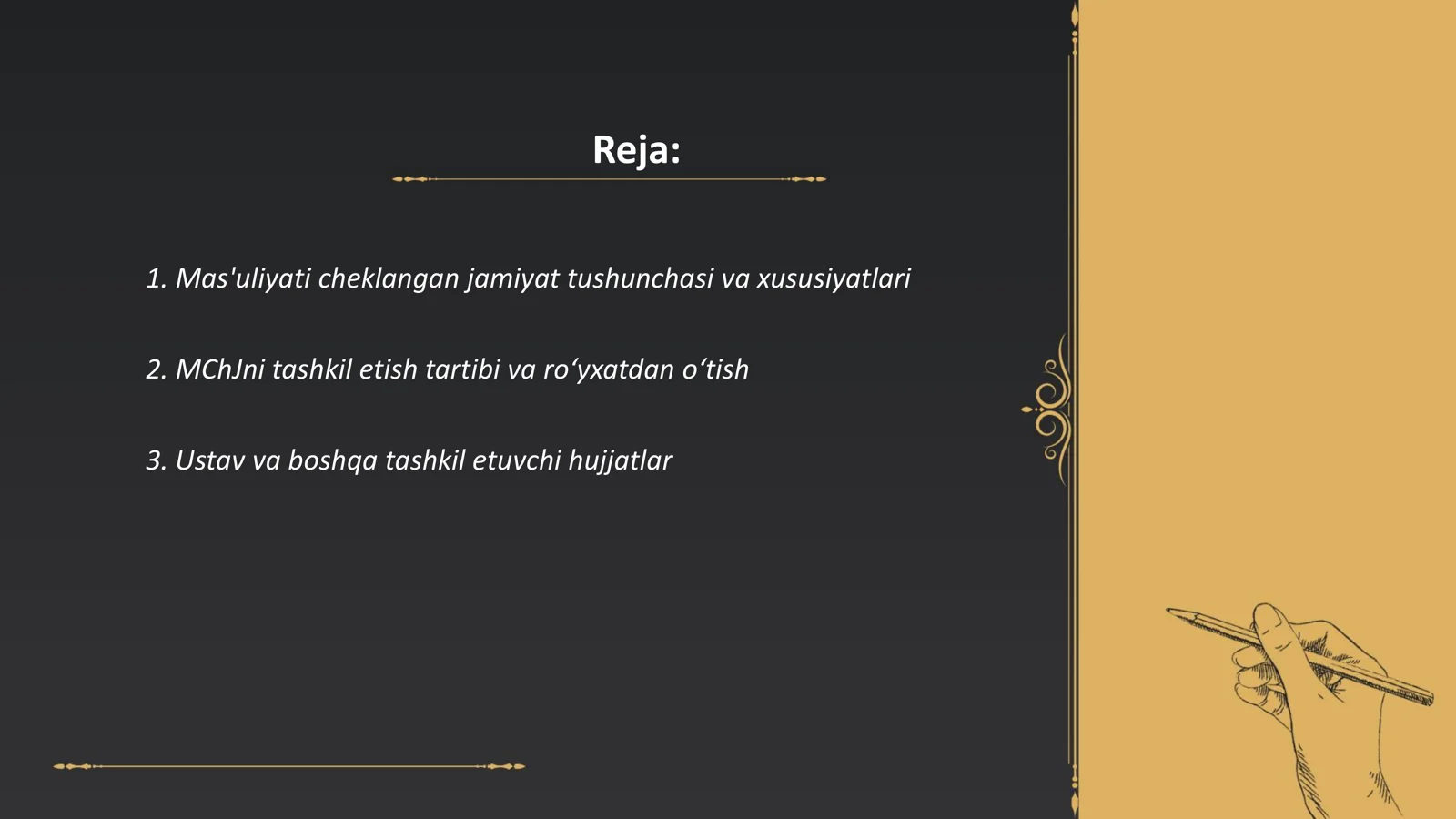 Reja:

1. Mas'uliyati cheklangan jamiyat tushunchasi va xususiyatlari

2. MChJni tashkil etish tartibi va ro‘yxatdan o‘tish

3. Ustav va boshqa tashkil etuvchi hujjatlar